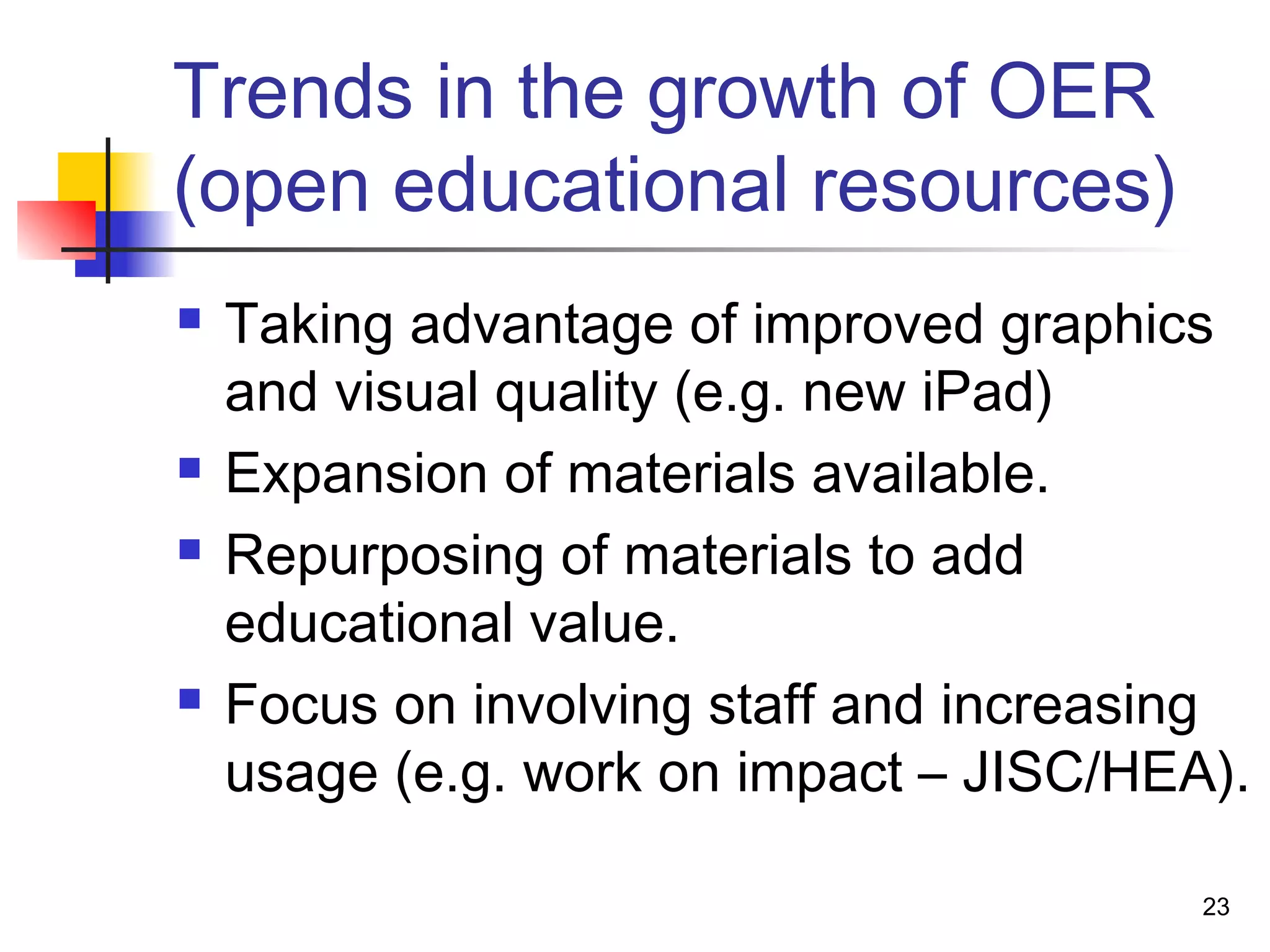 Trends in the growth of OER (open educational resources)

- Taking advantage of improved graphics and visual quality (e.g. new iPad)
- Expansion of materials available.
- Repurposing of materials to add educational value.
- Focus on involving staff and increasing usage (e.g. work on impact – JISC/HEA).

23